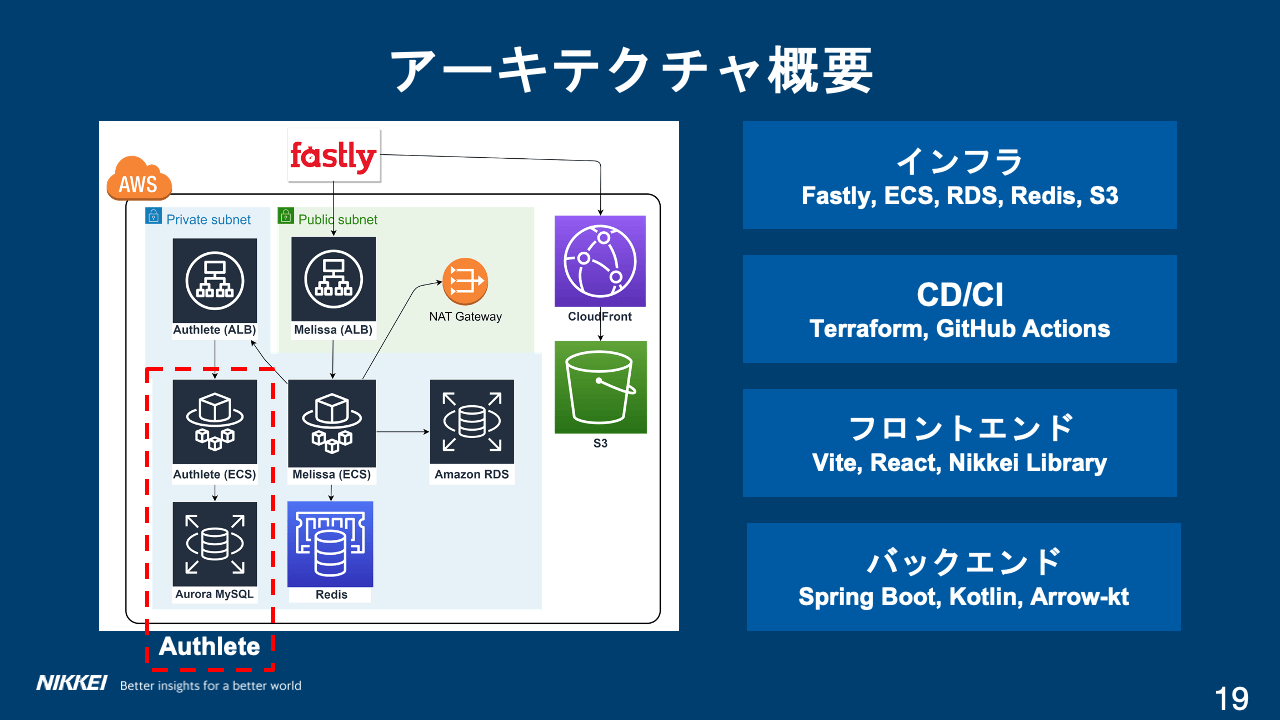 アーキテクチャ概要

fastly

AWS

Private subnet

Public subnet

Authlete (ALB)

Melissa (ALB)

NAT Gateway

CloudFront

Authlete (ECS)

Melissa (ECS)

Amazon RDS

S3

Aurora MySQL

Redis

Authlete

インフラ
Fastly, ECS, RDS, Redis, S3

CD/CI
Terraform, GitHub Actions

フロントエンド
Vite, React, Nikkei Library

バックエンド
Spring Boot, Kotlin, Arrow-kt

NIKKEI Better insights for a better world

19